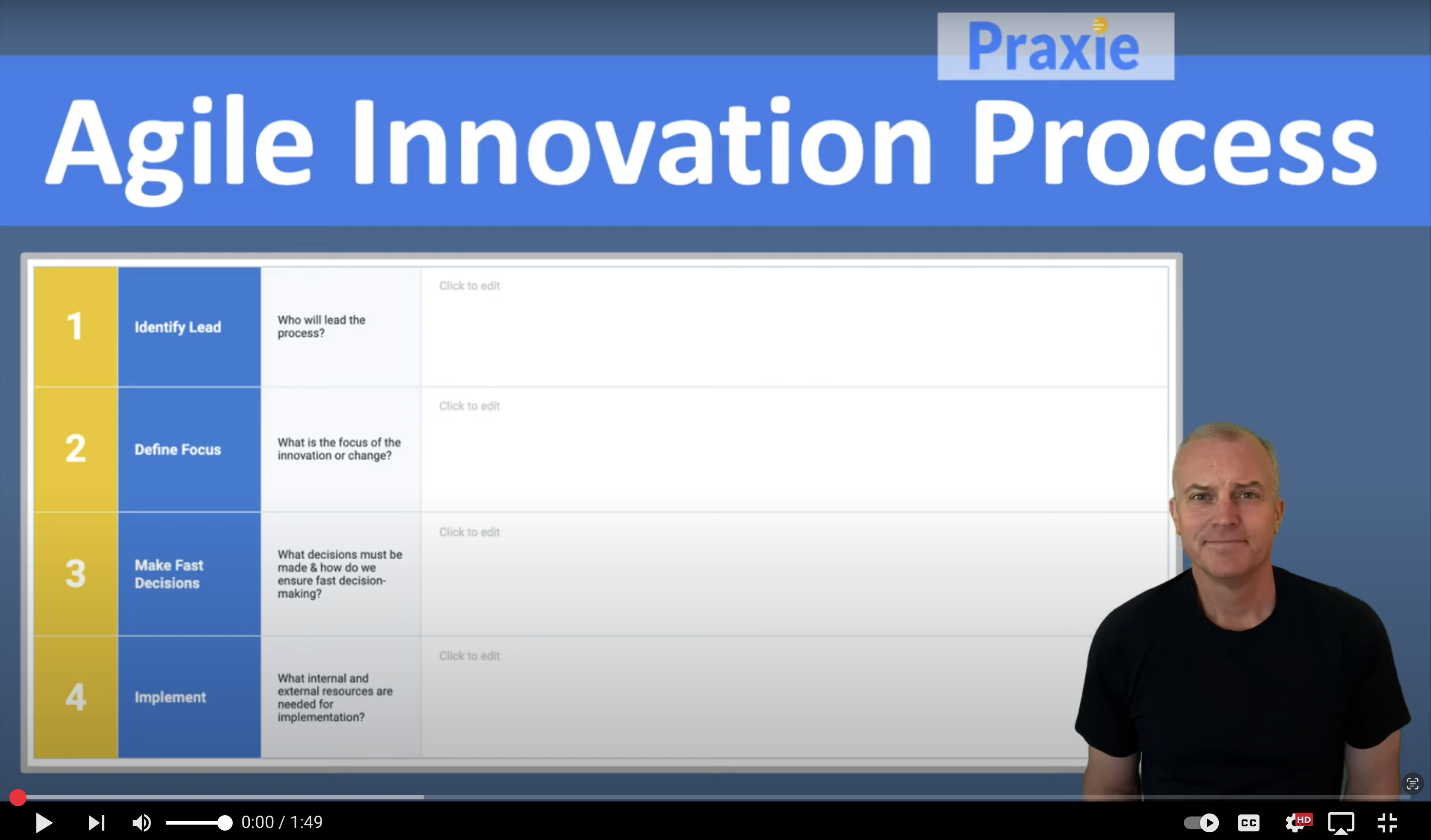 Praxie

Agile Innovation Process

| 1 | Identify Lead | Who will lead the process? | Click to edit |
|---|---|---|---|
| 2 | Define Focus | What is the focus of the innovation or change? | Click to edit |
| 3 | Make Fast Decisions | What decisions must be made & how do we ensure fast decision-making? | Click to edit |
| 4 | Implement | What internal and external resources are needed for implementation? | Click to edit |

0:00 / 1:49

CC

HD